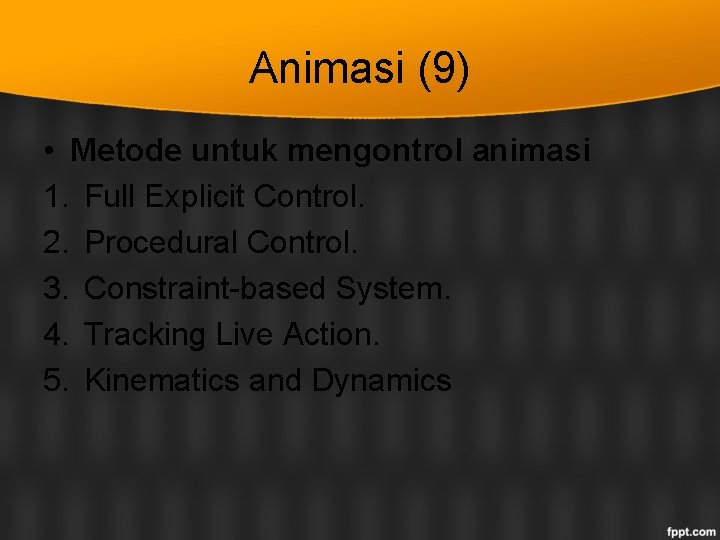 Animasi (9)

• Metode untuk mengontrol animasi
1. Full Explicit Control.
2. Procedural Control.
3. Constraint-based System.
4. Tracking Live Action.
5. Kinematics and Dynamics

fppt.com